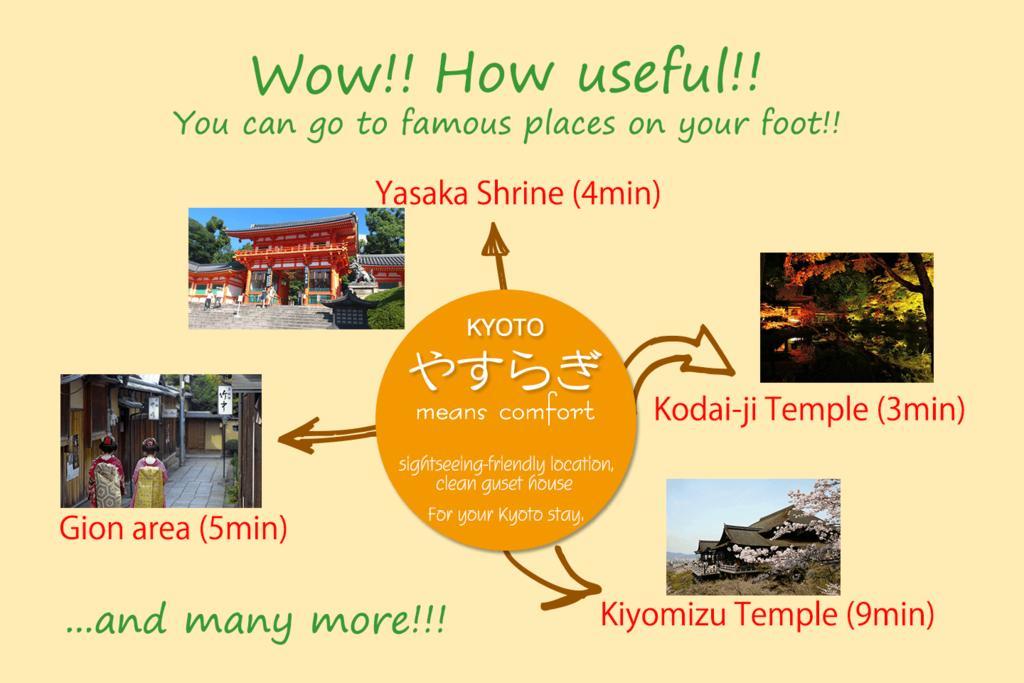 Wow!! How useful!!
You can go to famous places on your foot!!

Yasaka Shrine (4min)

KYOTO
やすらぎ
means comfort

sightseeing-friendly location, clean guset house
For your Kyoto stay.

Kodai-ji Temple (3min)

Gion area (5min)

Kiyomizu Temple (9min)

...and many more!!!